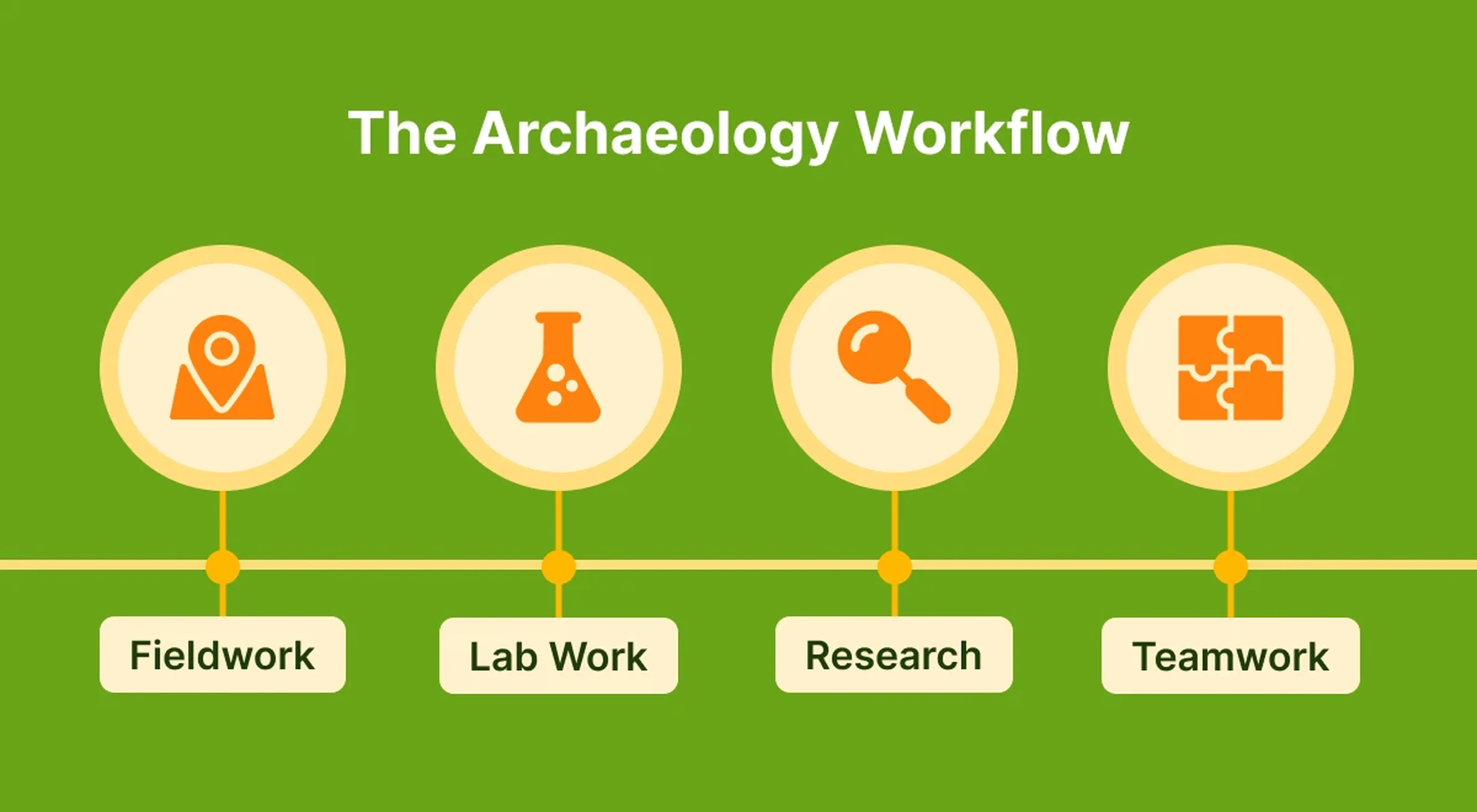 The Archaeology Workflow

Fieldwork

Lab Work

Research

Teamwork